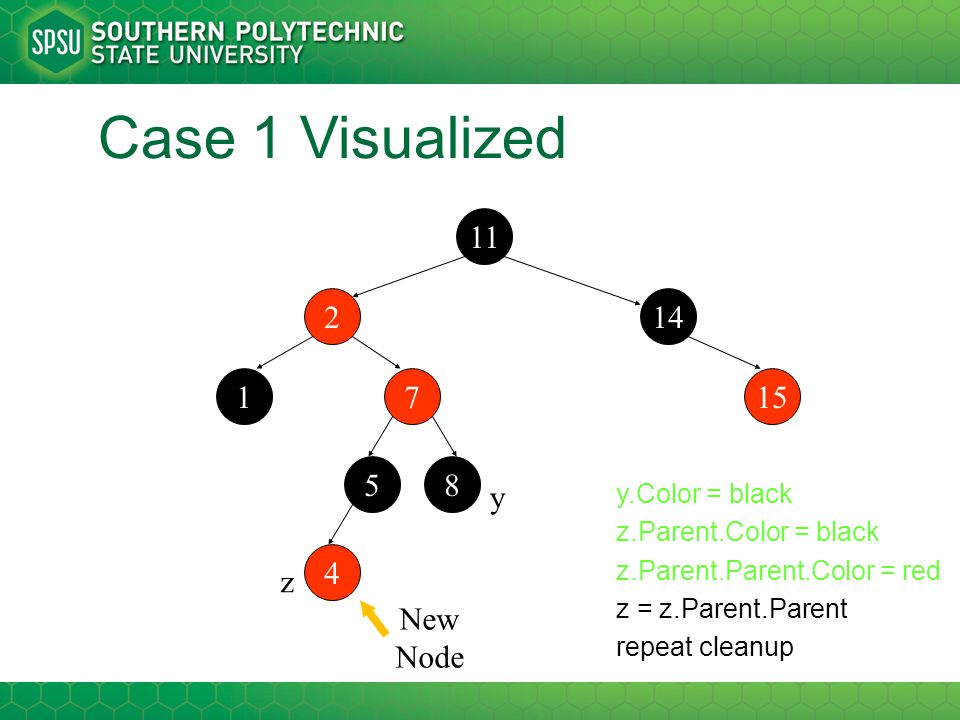 SPSU SOUTHERN POLYTECHNIC STATE UNIVERSITY

Case 1 Visualized

11
2
14
1
7
15
5
8
y
z
4
New Node

y.Color = black
z.Parent.Color = black
z.Parent.Parent.Color = red
z = z.Parent.Parent
repeat cleanup